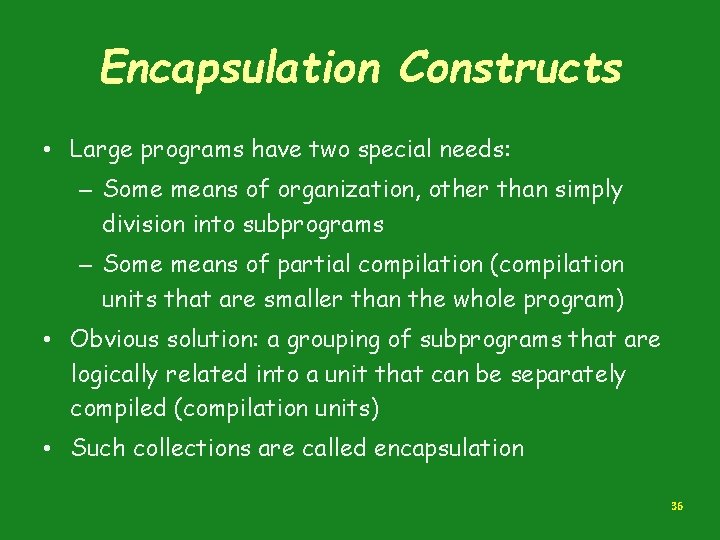 Encapsulation Constructs

• Large programs have two special needs:
– Some means of organization, other than simply division into subprograms
– Some means of partial compilation (compilation units that are smaller than the whole program)
• Obvious solution: a grouping of subprograms that are logically related into a unit that can be separately compiled (compilation units)
• Such collections are called encapsulation

36